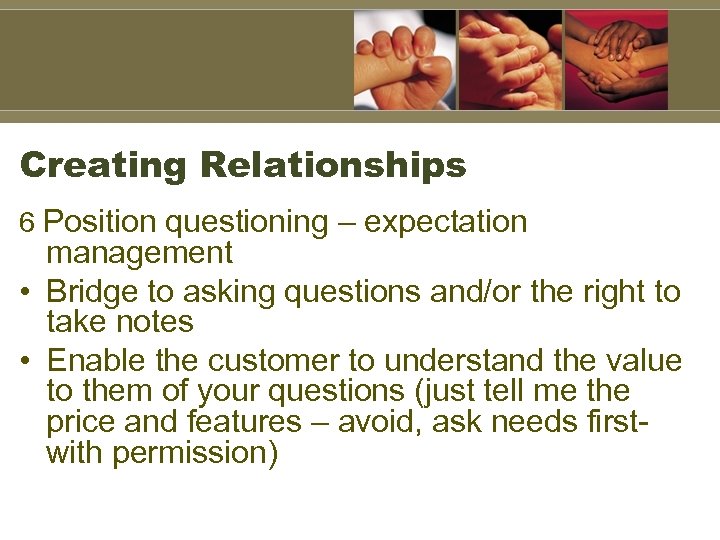 Creating Relationships

6 Position questioning – expectation management

• Bridge to asking questions and/or the right to take notes

• Enable the customer to understand the value to them of your questions (just tell me the price and features – avoid, ask needs first-with permission)